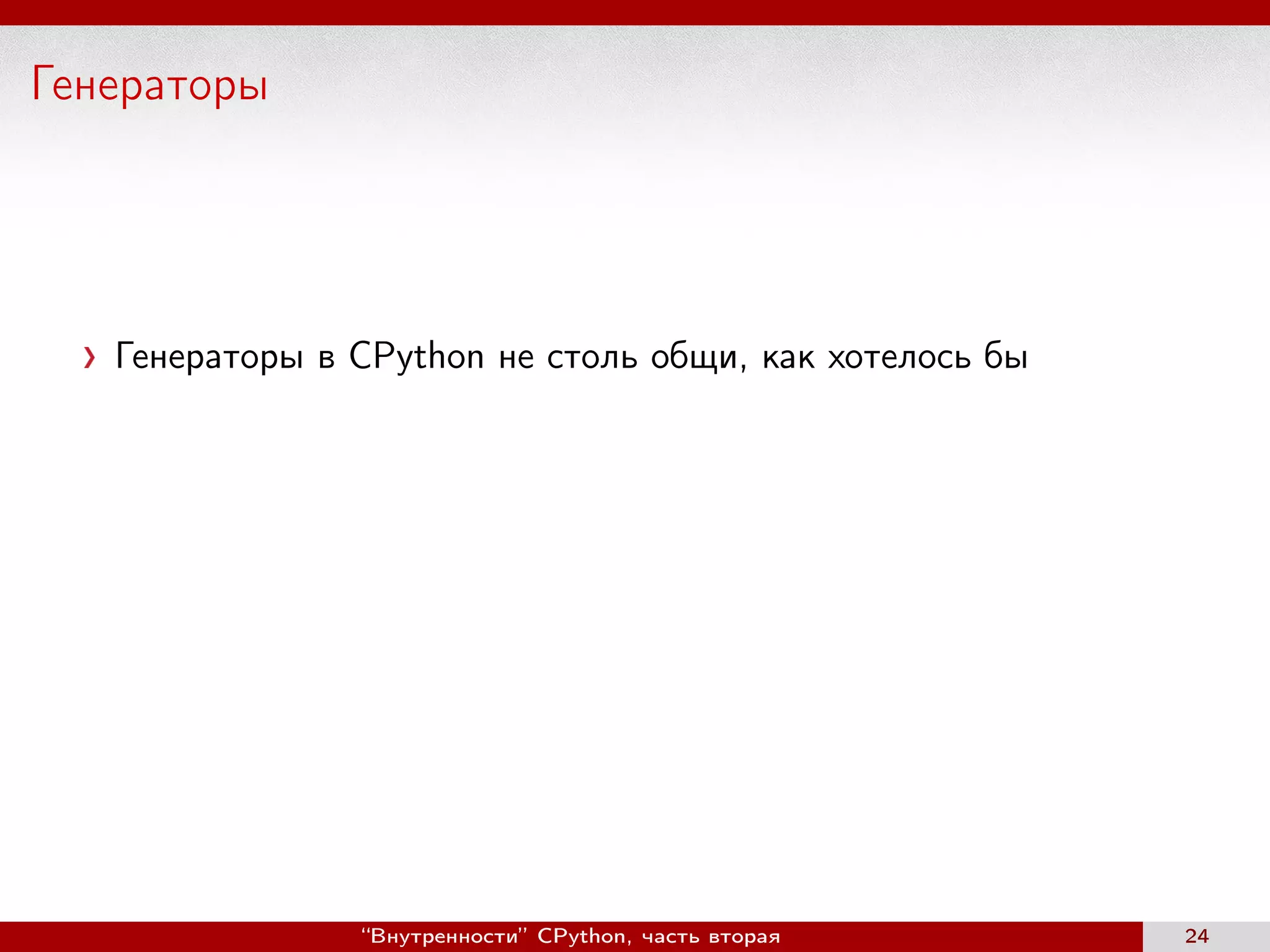 Генераторы

› Генераторы в CPython не столь общи, как хотелось бы

“Внутренности” CPython, часть вторая

24